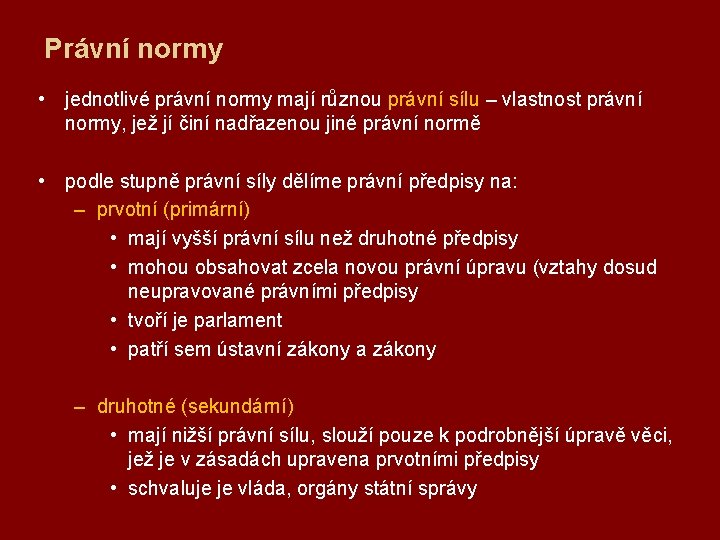 Právní normy

• jednotlivé právní normy mají různou právní sílu – vlastnost právní normy, jež jí činí nadřazenou jiné právní normě

• podle stupně právní síly dělíme právní předpisy na:
– prvotní (primární)
• mají vyšší právní sílu než druhotné předpisy
• mohou obsahovat zcela novou právní úpravu (vztahy dosud neupravované právními předpisy
• tvoří je parlament
• patří sem ústavní zákony a zákony

– druhotné (sekundární)
• mají nižší právní sílu, slouží pouze k podrobnější úpravě věci, jež je v zásadách upravena prvotními předpisy
• schvaluje je vláda, orgány státní správy